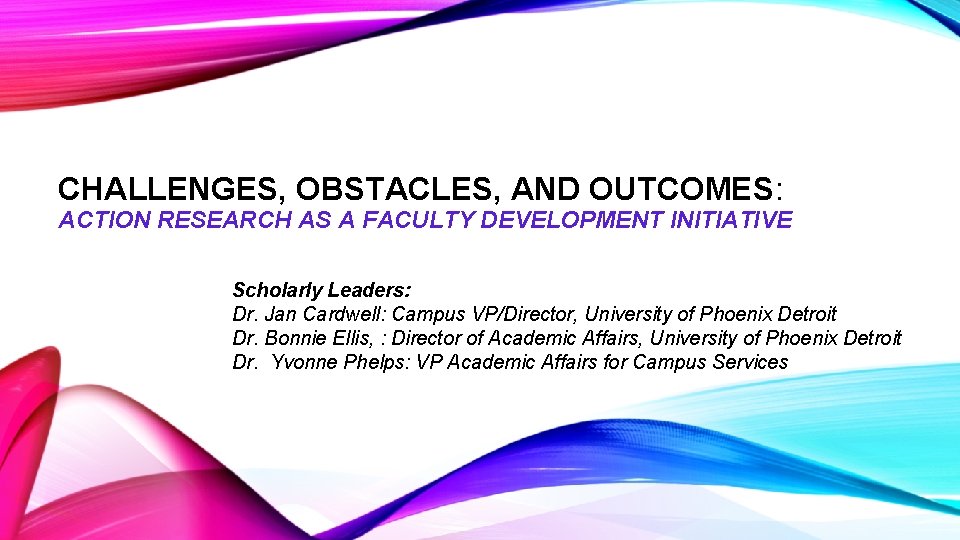 CHALLENGES, OBSTACLES, AND OUTCOMES:
ACTION RESEARCH AS A FACULTY DEVELOPMENT INITIATIVE

Scholarly Leaders:
Dr. Jan Cardwell: Campus VP/Director, University of Phoenix Detroit
Dr. Bonnie Ellis, : Director of Academic Affairs, University of Phoenix Detroit
Dr. Yvonne Phelps: VP Academic Affairs for Campus Services